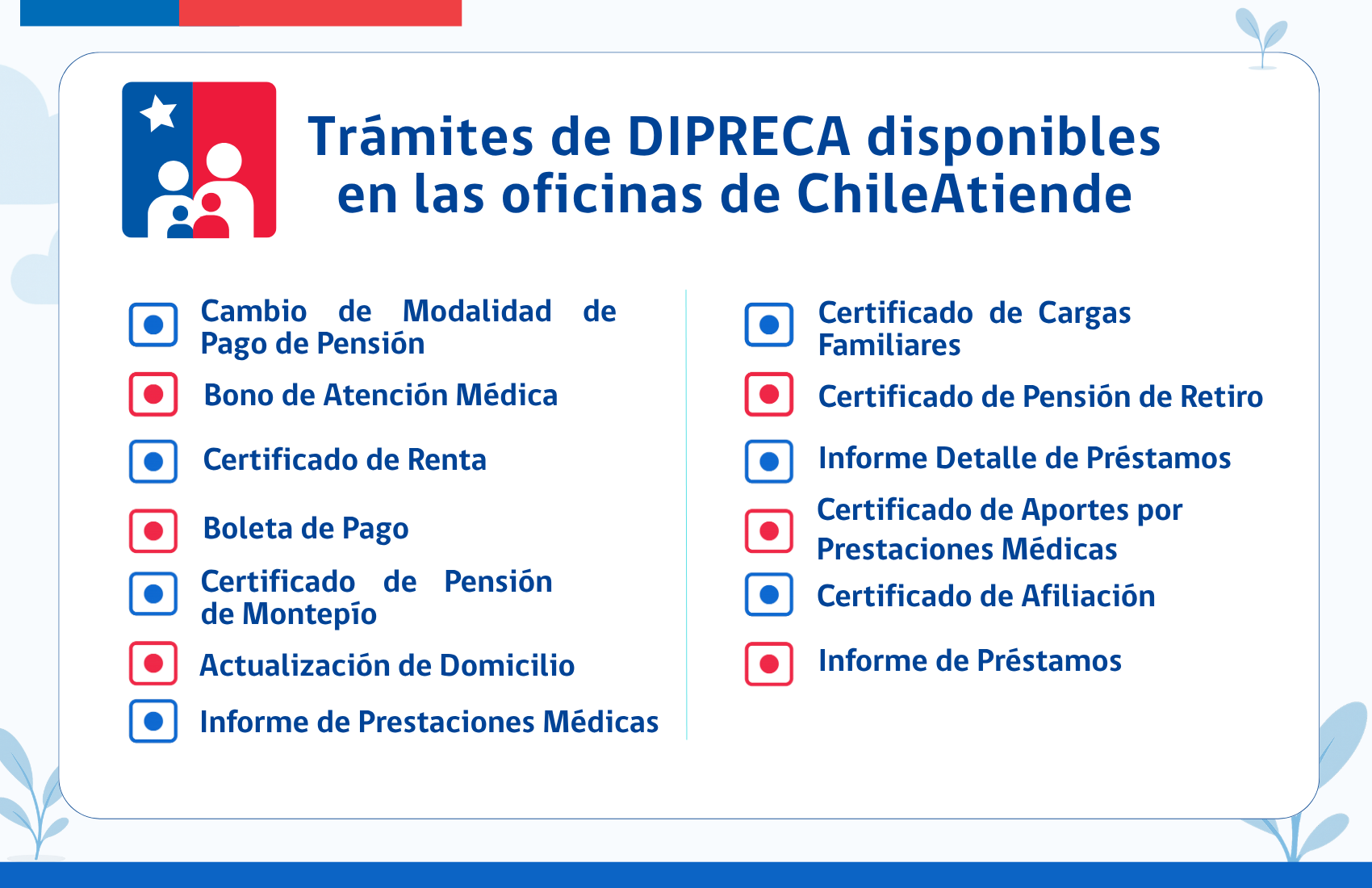 Trámites de DIPRECA disponibles en las oficinas de ChileAtiende

Cambio de Modalidad de Pago de Pensión

Bono de Atención Médica

Certificado de Renta

Boleta de Pago

Certificado de Pensión de Montepío

Actualización de Domicilio

Informe de Prestaciones Médicas

Certificado de Cargas Familiares

Certificado de Pensión de Retiro

Informe Detalle de Préstamos

Certificado de Aportes por Prestaciones Médicas

Certificado de Afiliación

Informe de Préstamos